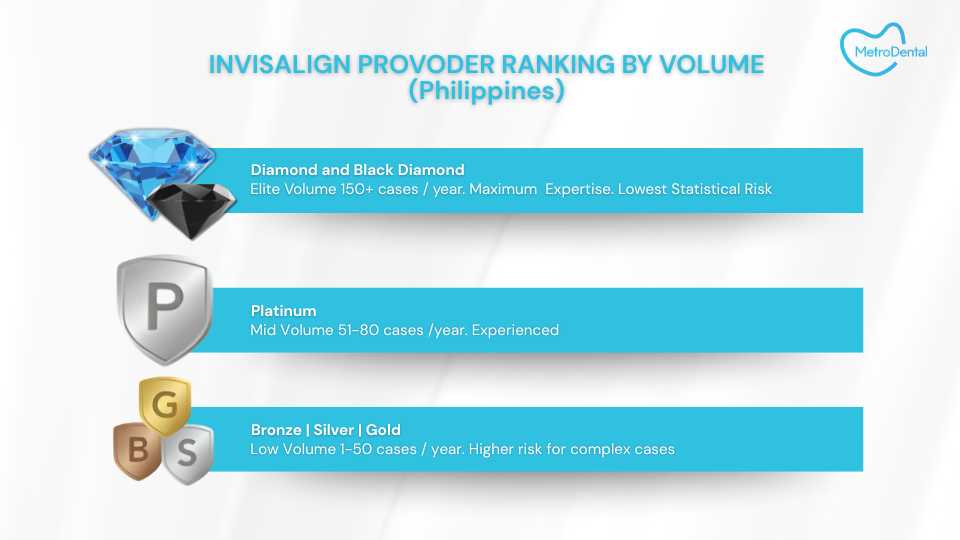 MetroDental

INVISALIGN PROVODER RANKING BY VOLUME
(Philippines)

Diamond and Black Diamond
Elite Volume 150+ cases / year. Maximum Expertise. Lowest Statistical Risk

P

Platinum
Mid Volume 51-80 cases /year. Experienced

G
B
S

Bronze | Silver | Gold
Low Volume 1-50 cases / year. Higher risk for complex cases